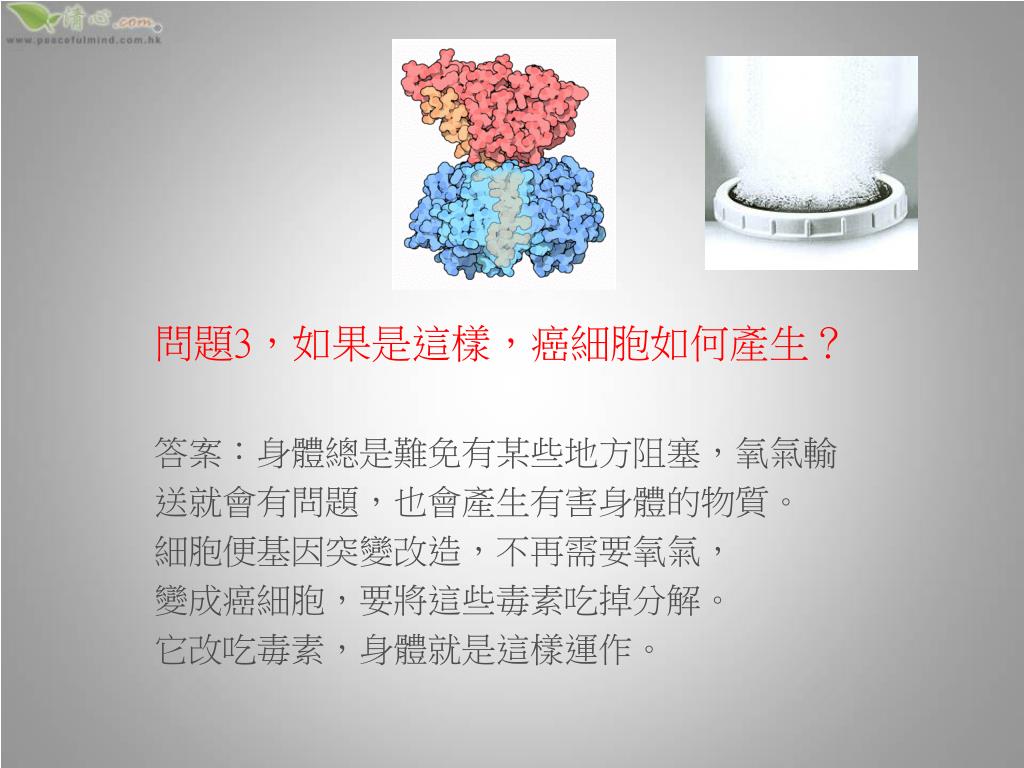 清心.com
www.peacefulmind.com.hk

問題3，如果是這樣，癌細胞如何產生？

答案：身體總是難免有某些地方阻塞，氧氣輸送就會有問題，也會產生有害身體的物質。
細胞便基因突變改造，不再需要氧氣，
變成癌細胞，要將這些毒素吃掉分解。
它改吃毒素，身體就是這樣運作。